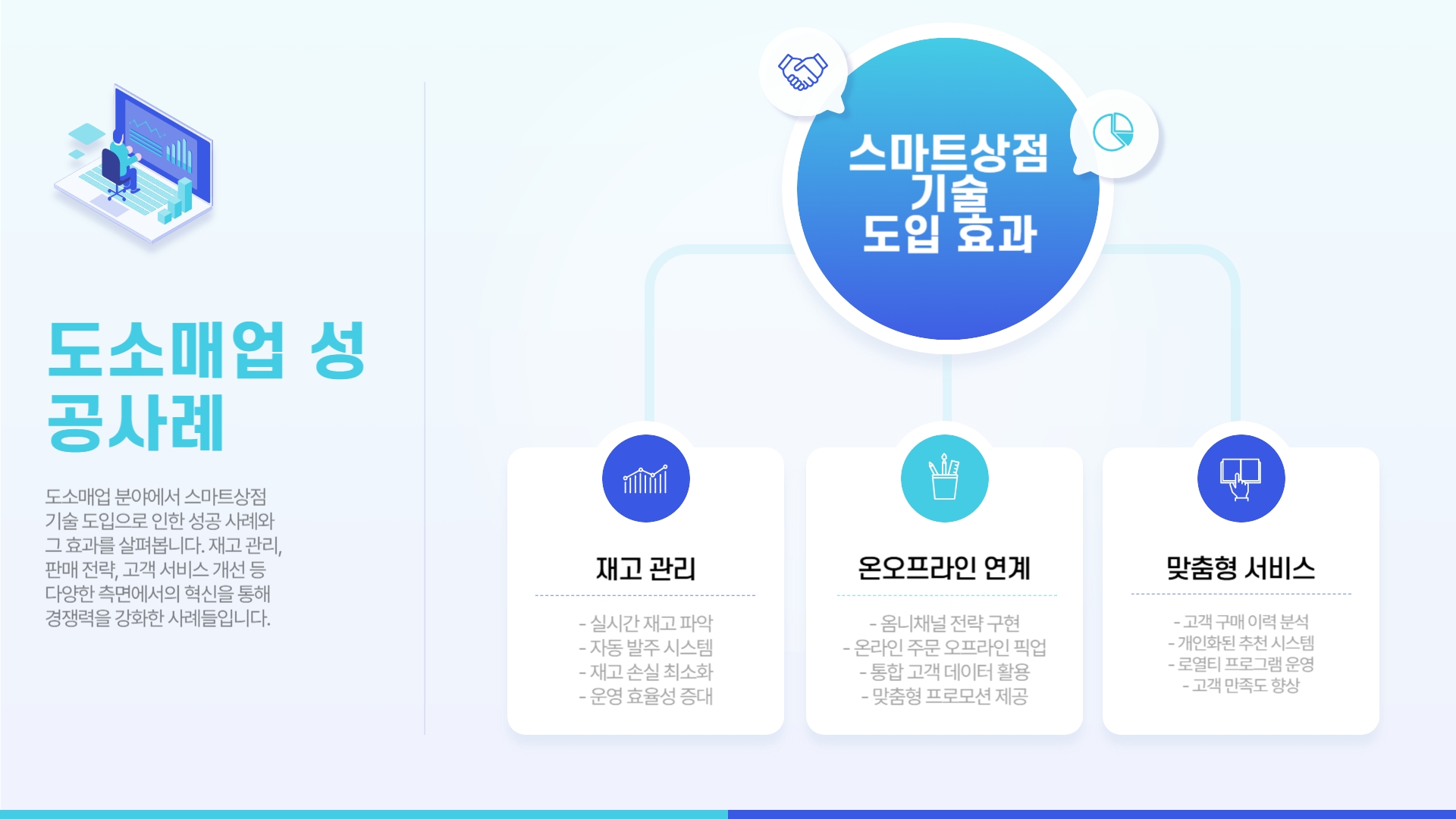 도소매업 성공사례

도소매업 분야에서 스마트상점 기술 도입으로 인한 성공 사례와 그 효과를 살펴봅니다. 재고 관리, 판매 전략, 고객 서비스 개선 등 다양한 측면에서의 혁신을 통해 경쟁력을 강화한 사례들입니다.

스마트상점 기술 도입 효과

재고 관리

- 실시간 재고 파악
- 자동 발주 시스템
- 재고 손실 최소화
- 운영 효율성 증대

온오프라인 연계

- 옴니채널 전략 구현
- 온라인 주문 오프라인 픽업
- 통합 고객 데이터 활용
- 맞춤형 프로모션 제공

맞춤형 서비스

- 고객 구매 이력 분석
- 개인화된 추천 시스템
- 로열티 프로그램 운영
- 고객 만족도 향상